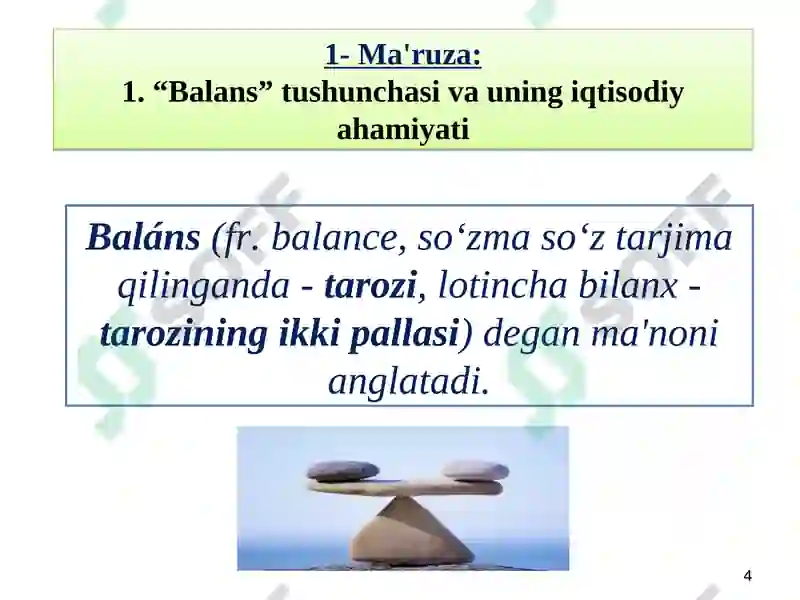 1- Ma'ruza:
1. “Balans” tushunchasi va uning iqtisodiy ahamiyati

Baláns (fr. balance, so‘zma so‘z tarjima qilinganda - tarozi, lotincha bilanx - tarozining ikki pallasi) degan ma'noni anglatadi.

4